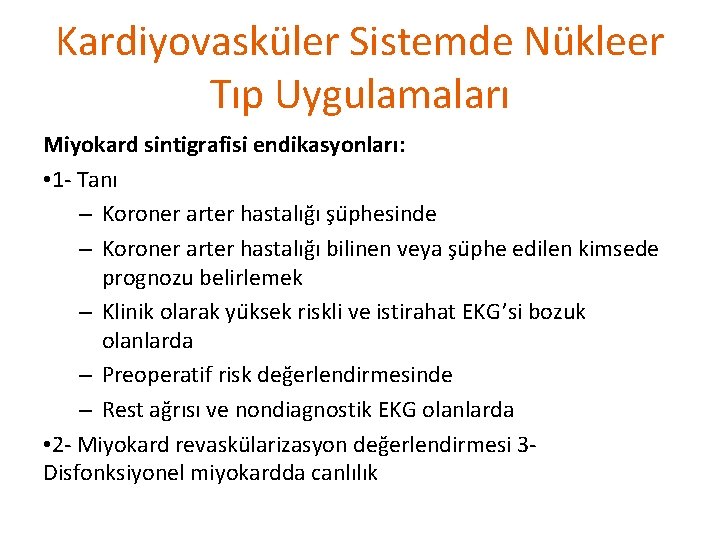 Kardiyovasküler Sistemde Nükleer Tıp Uygulamaları

Miyokard sintigrafisi endikasyonları:

•1- Tanı

– Koroner arter hastalığı şüphesinde

– Koroner arter hastalığı bilinen veya şüphe edilen kimsede prognozu belirlemek

– Klinik olarak yüksek riskli ve istirahat EKG'si bozuk olanlarda

– Preoperatif risk değerlendirmesinde

– Rest ağrısı ve nondiagnostik EKG olanlarda

•2- Miyokard revaskülarizasyon değerlendirmesi 3- Disfonksiyonel miyokardda canlılık